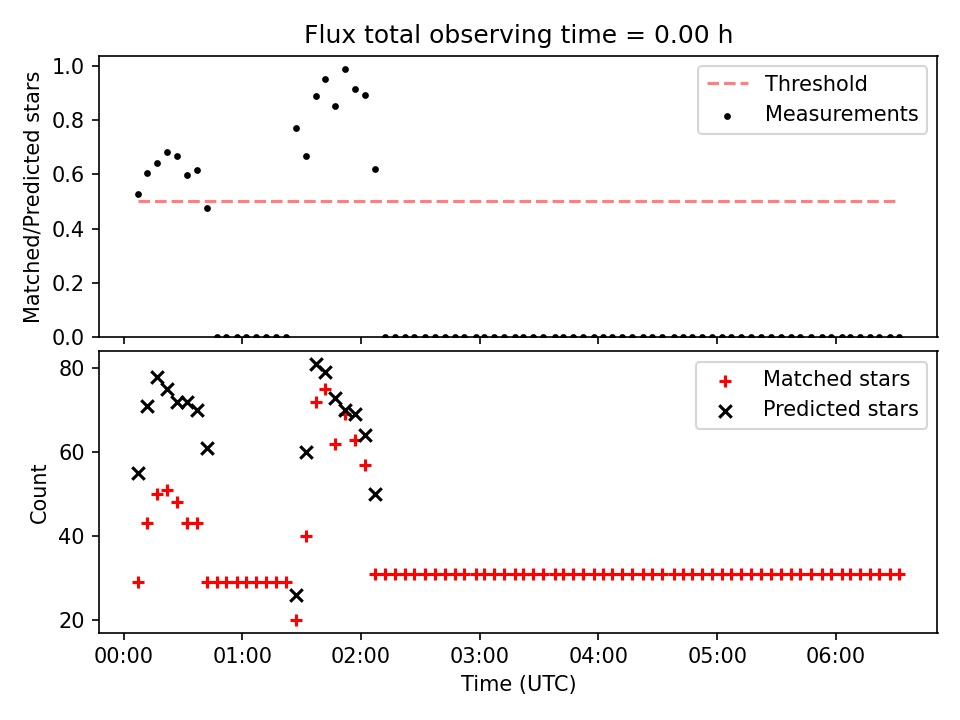 Flux total observing time = 0.00 h

Matched/Predicted stars

1.0
0.8
0.6
0.4
0.2
0.0

Threshold
Measurements

Count

80
60
40
20

Matched stars
Predicted stars

00:00 01:00 02:00 03:00 04:00 05:00 06:00
Time (UTC)